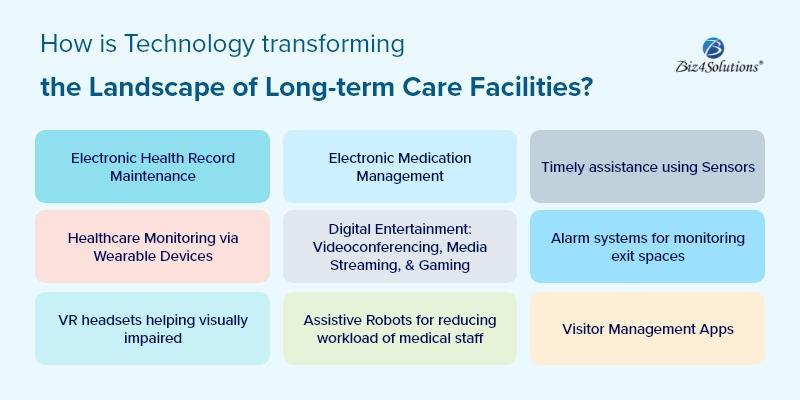 How is Technology transforming
the Landscape of Long-term Care Facilities?

Biz4Solutions®

Electronic Health Record Maintenance

Electronic Medication Management

Timely assistance using Sensors

Healthcare Monitoring via Wearable Devices

Digital Entertainment: Videoconferencing, Media Streaming, & Gaming

Alarm systems for monitoring exit spaces

VR headsets helping visually impaired

Assistive Robots for reducing workload of medical staff

Visitor Management Apps